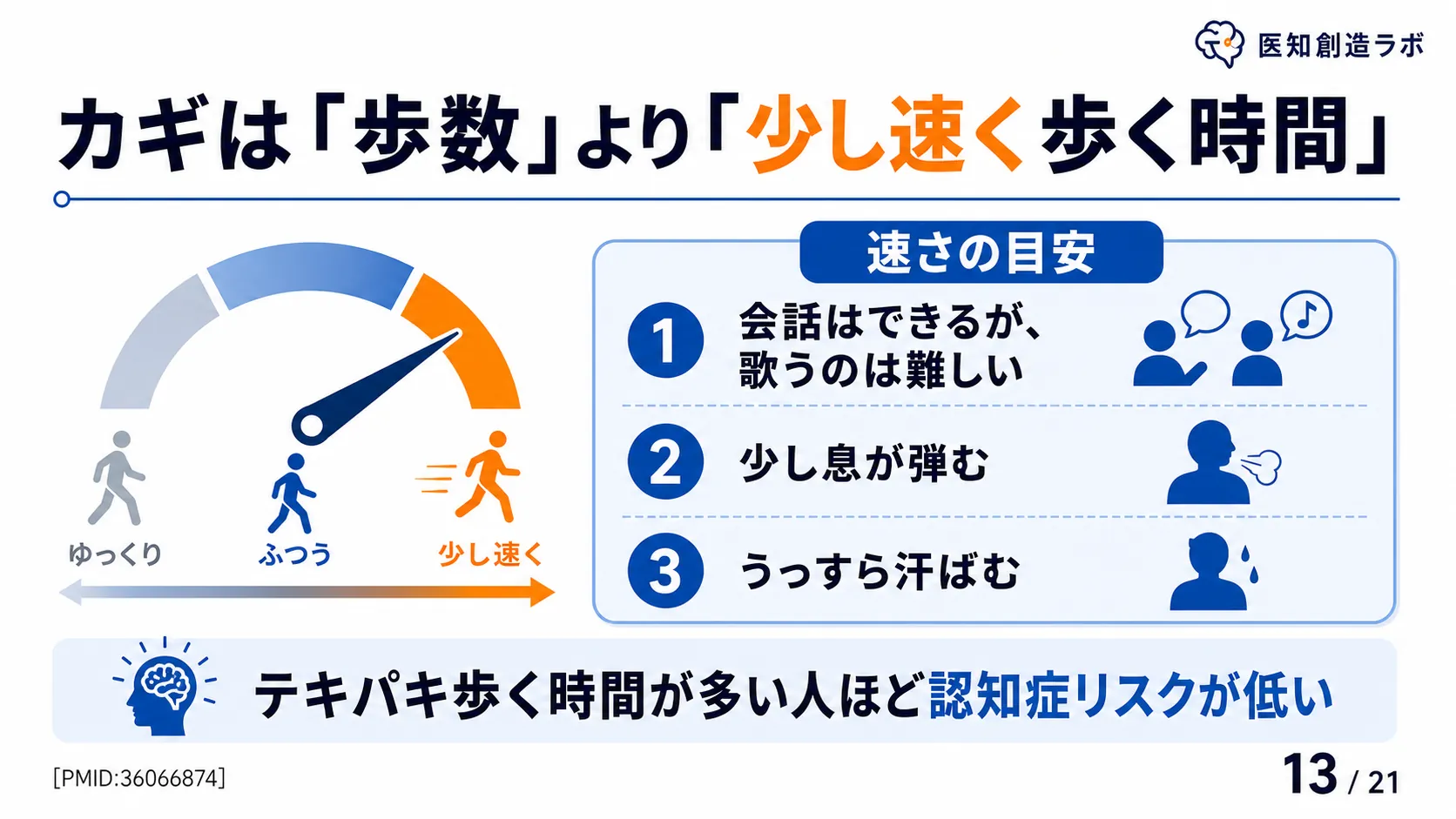 医知創造ラボ

カギは「歩数」より「少し速く歩く時間」

ゆっくり
ふつう
少し速く

速さの目安

1 会話はできるが、歌うのは難しい

2 少し息が弾む

3 うっすら汗ばむ

テキパキ歩く時間が多い人ほど認知症リスクが低い

[PMID:36066874]

13 / 21